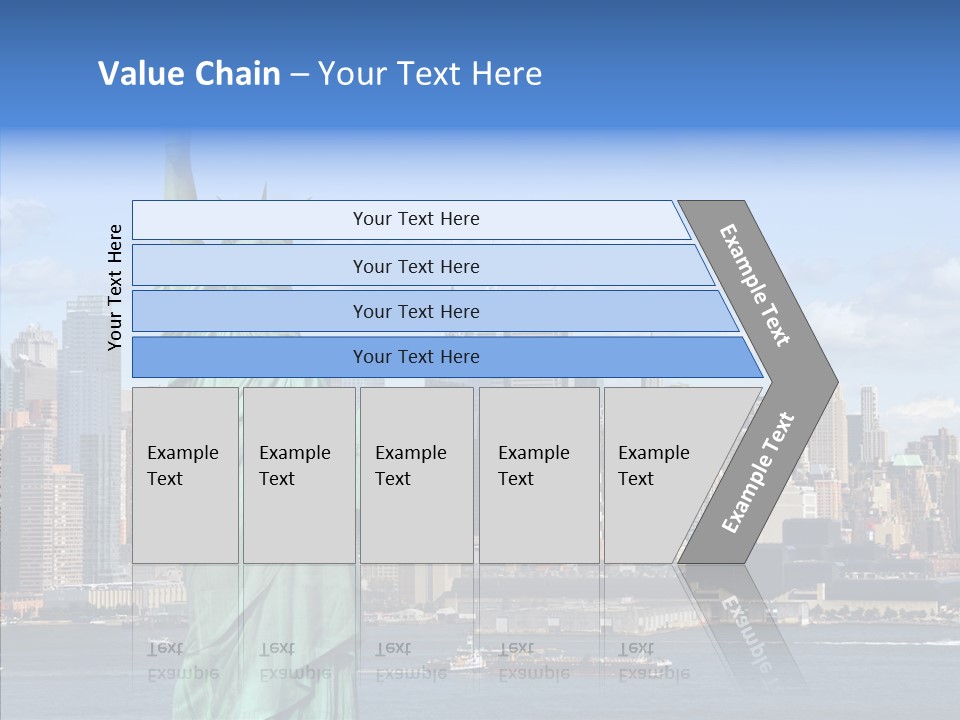 Value Chain – Your Text Here

Your Text Here

Your Text Here

Your Text Here

Your Text Here

Your Text Here

Example Text

Example Text

Example Text

Example Text

Example Text

Example Text

Example Text